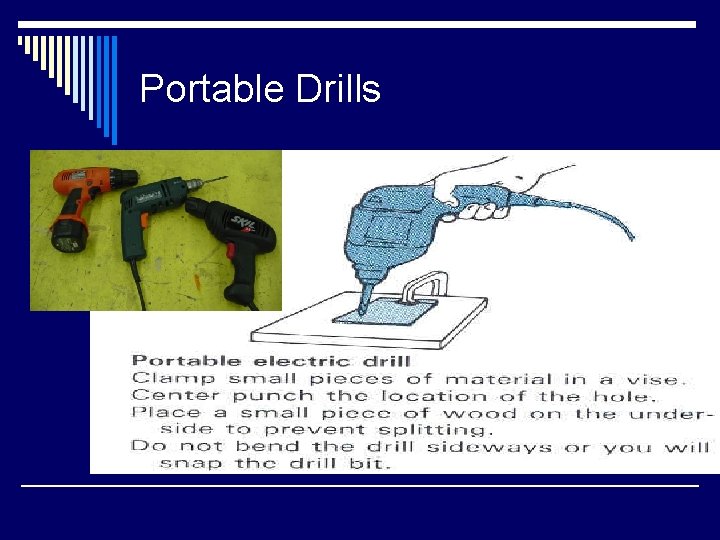 Portable Drills

SKIL

Portable electric drill
Clamp small pieces of material in a vise.
Center punch the location of the hole.
Place a small piece of wood on the underside to prevent splitting.
Do not bend the drill sideways or you will snap the drill bit.